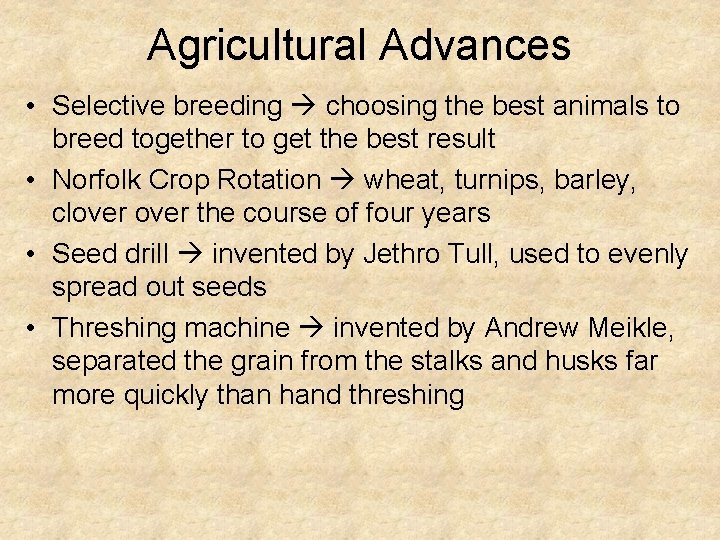 Agricultural Advances

• Selective breeding → choosing the best animals to breed together to get the best result
• Norfolk Crop Rotation → wheat, turnips, barley, clover over the course of four years
• Seed drill → invented by Jethro Tull, used to evenly spread out seeds
• Threshing machine → invented by Andrew Meikle, separated the grain from the stalks and husks far more quickly than hand threshing